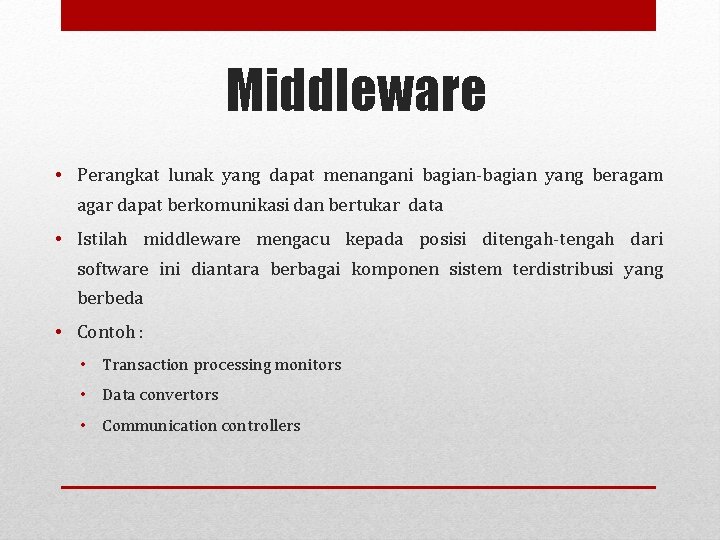 Middleware

• Perangkat lunak yang dapat menangani bagian-bagian yang beragam agar dapat berkomunikasi dan bertukar data

• Istilah middleware mengacu kepada posisi ditengah-tengah dari software ini diantara berbagai komponen sistem terdistribusi yang berbeda

• Contoh :

• Transaction processing monitors

• Data convertors

• Communication controllers